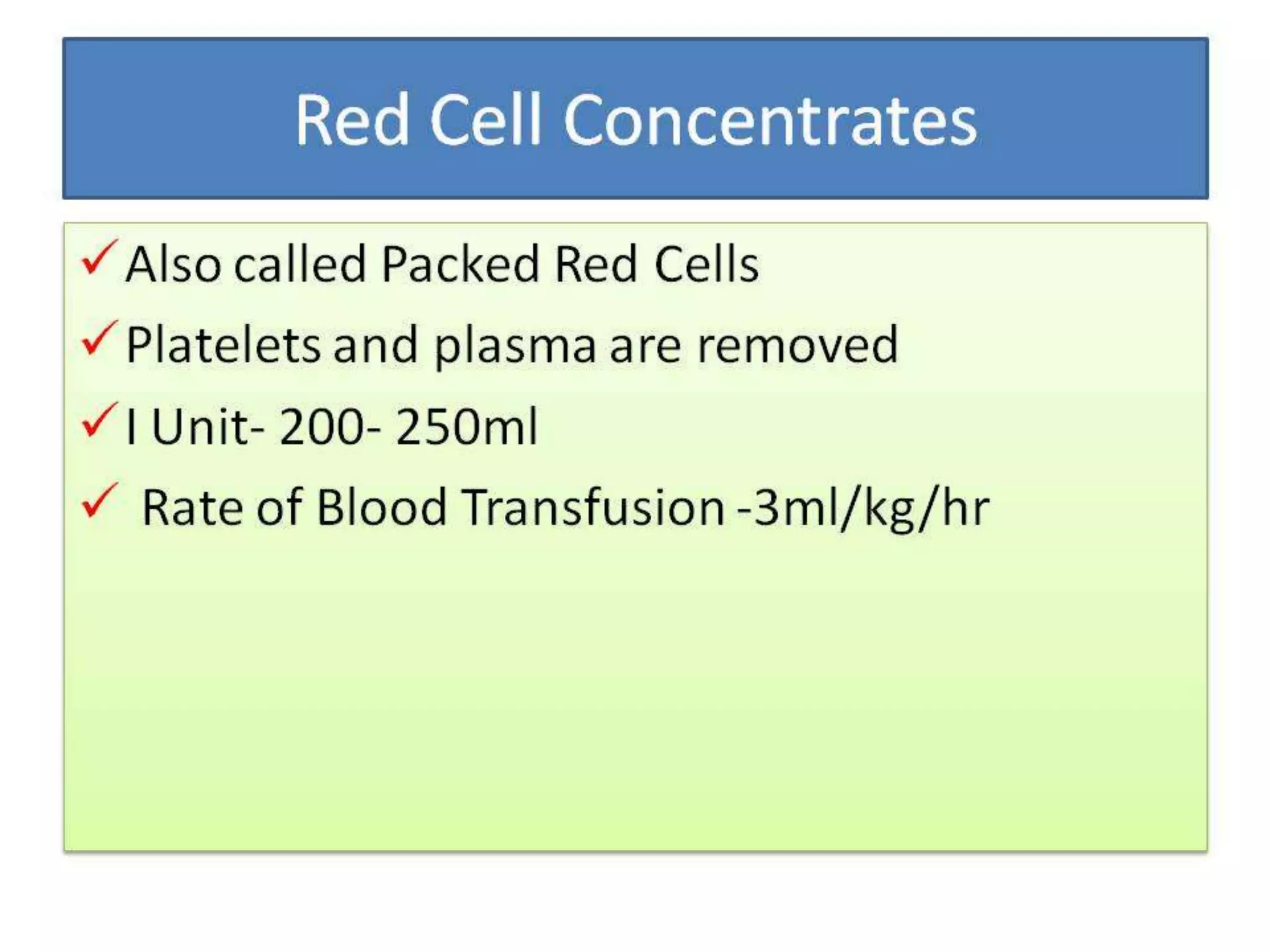 Red Cell Concentrates

✓ Also called Packed Red Cells

✓ Platelets and plasma are removed

✓ I Unit- 200- 250ml

✓ Rate of Blood Transfusion -3ml/kg/hr